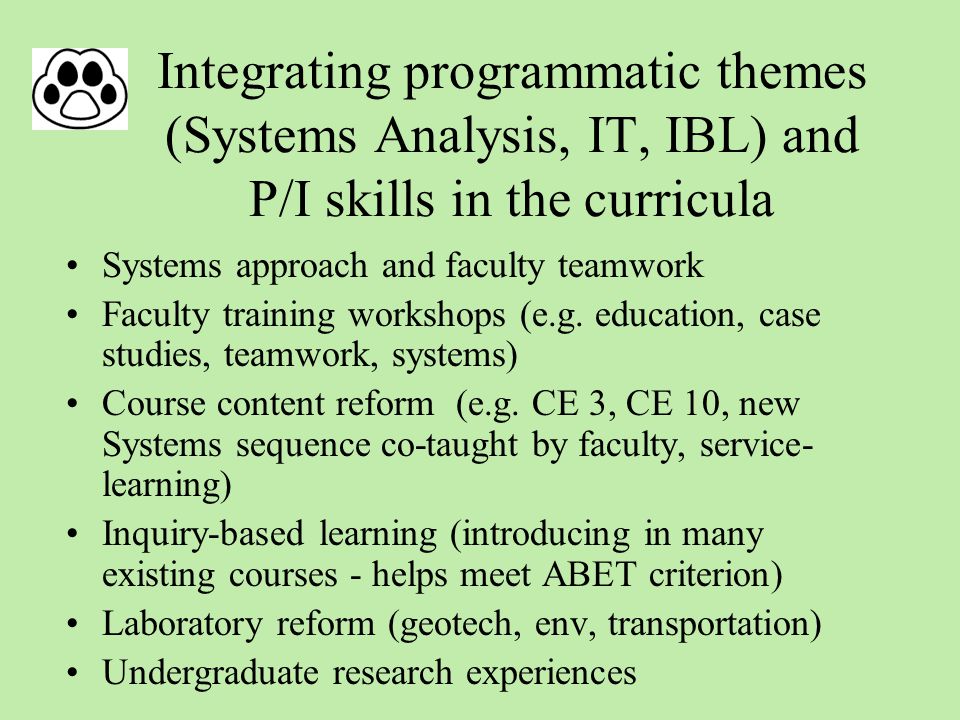 Integrating programmatic themes (Systems Analysis, IT, IBL) and P/I skills in the curricula

• Systems approach and faculty teamwork
• Faculty training workshops (e.g. education, case studies, teamwork, systems)
• Course content reform (e.g. CE 3, CE 10, new Systems sequence co-taught by faculty, service-learning)
• Inquiry-based learning (introducing in many existing courses - helps meet ABET criterion)
• Laboratory reform (geotech, env, transportation)
• Undergraduate research experiences